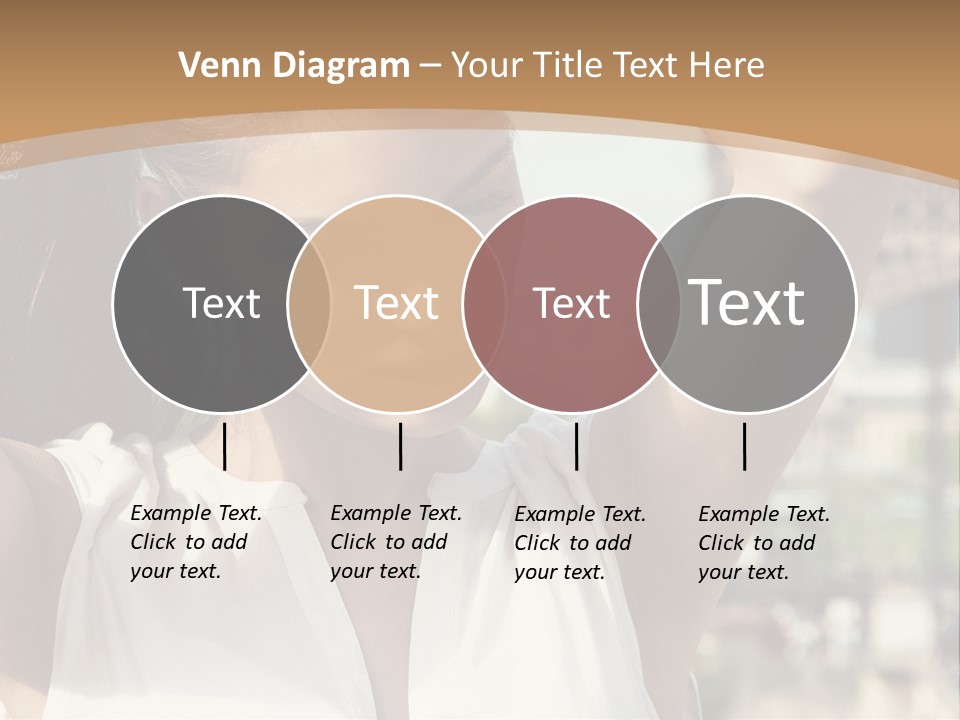 Venn Diagram – Your Title Text Here

Text

Text

Text

Text

Example Text. Click to add your text.

Example Text. Click to add your text.

Example Text. Click to add your text.

Example Text. Click to add your text.